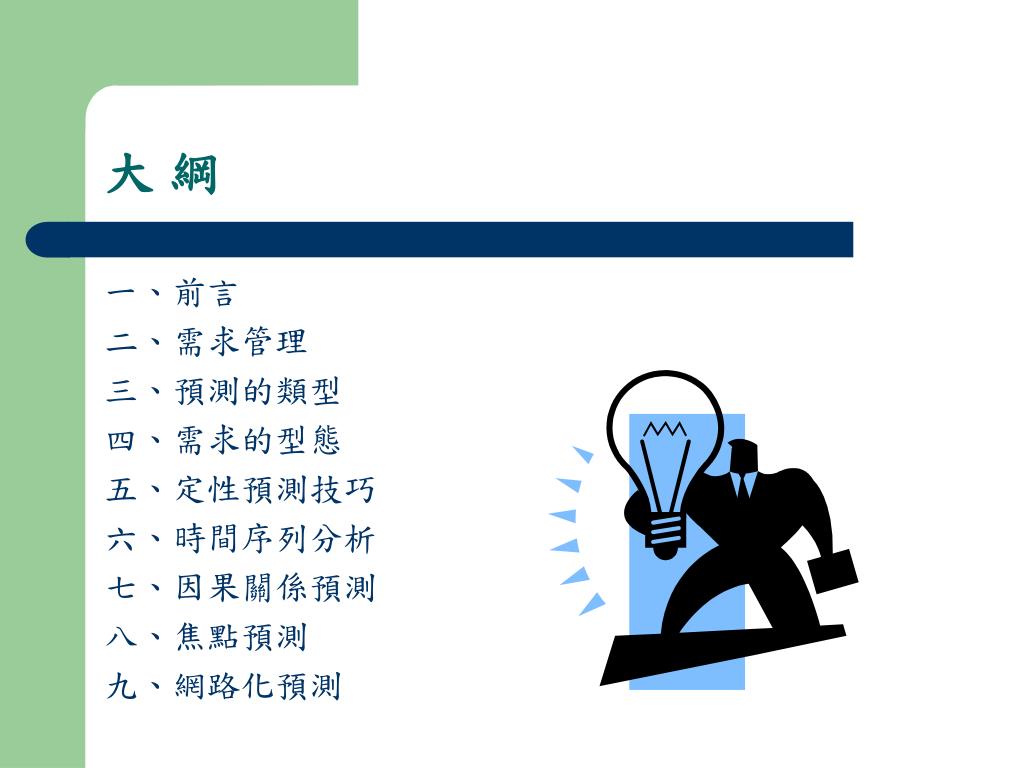 大 綱

一、前言
二、需求管理
三、預測的類型
四、需求的型態
五、定性預測技巧
六、時間序列分析
七、因果關係預測
八、焦點預測
九、網路化預測